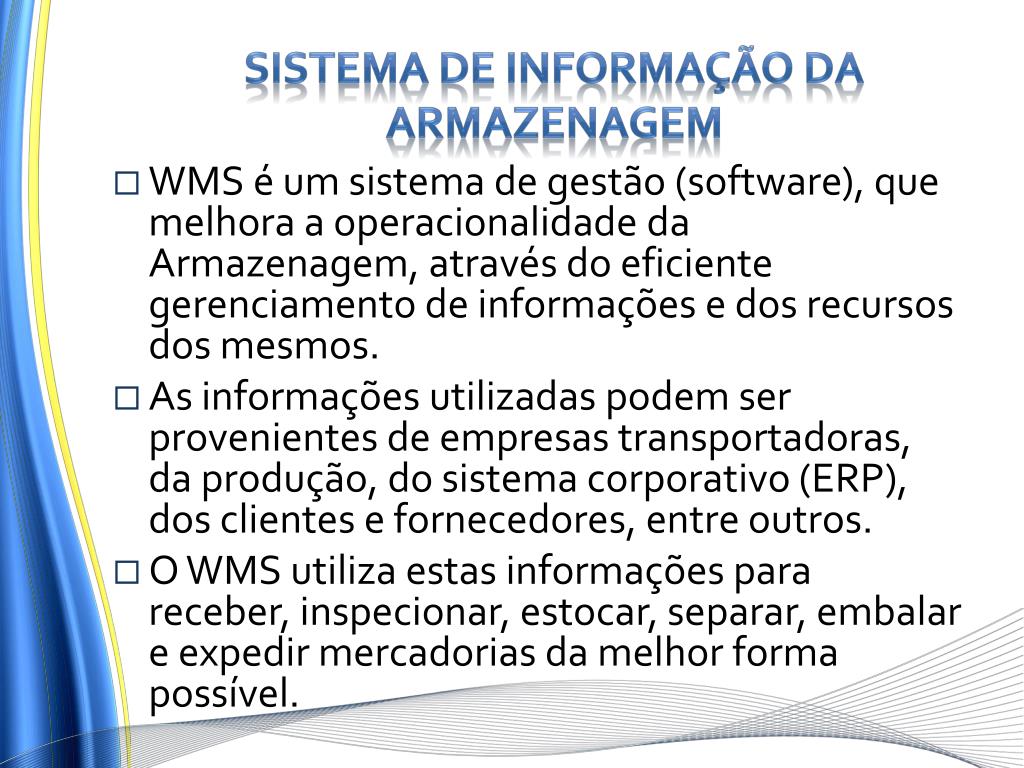 SISTEMA DE INFORMAÇÃO DA ARMAZENAGEM

□ WMS é um sistema de gestão (software), que melhora a operacionalidade da Armazenagem, através do eficiente gerenciamento de informações e dos recursos dos mesmos.

□ As informações utilizadas podem ser provenientes de empresas transportadoras, da produção, do sistema corporativo (ERP), dos clientes e fornecedores, entre outros.

□ O WMS utiliza estas informações para receber, inspecionar, estocar, separar, embalar e expedir mercadorias da melhor forma possível.